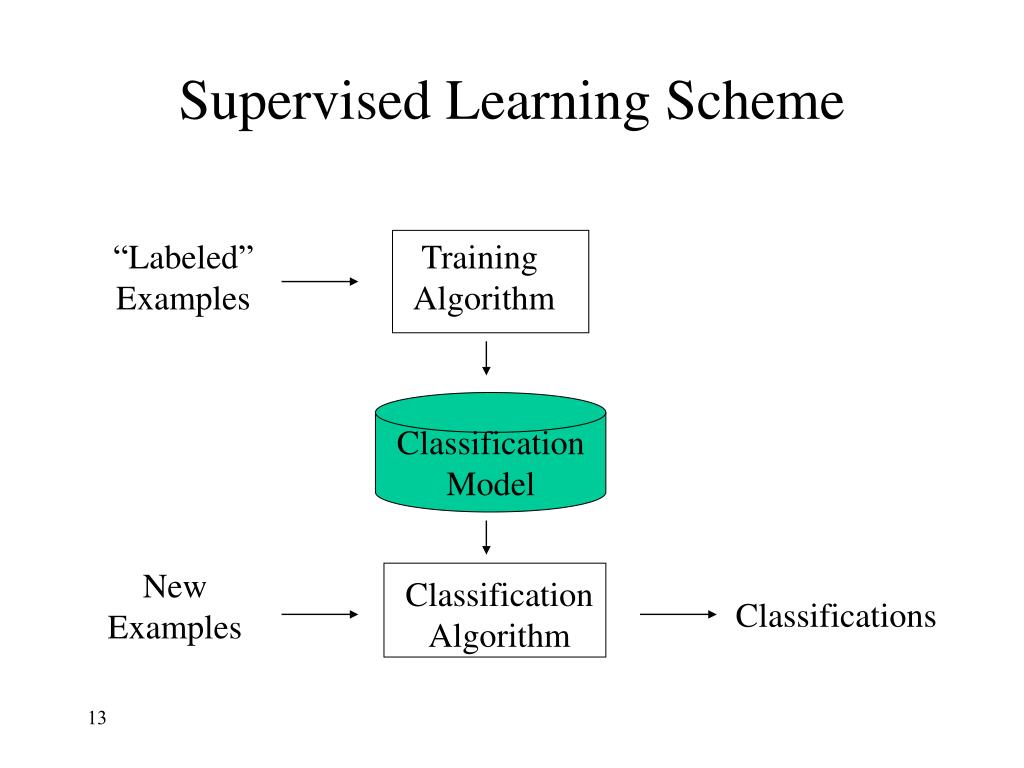 Supervised Learning Scheme

“Labeled” Examples

Training Algorithm

Classification Model

New Examples

Classification Algorithm

Classifications

13